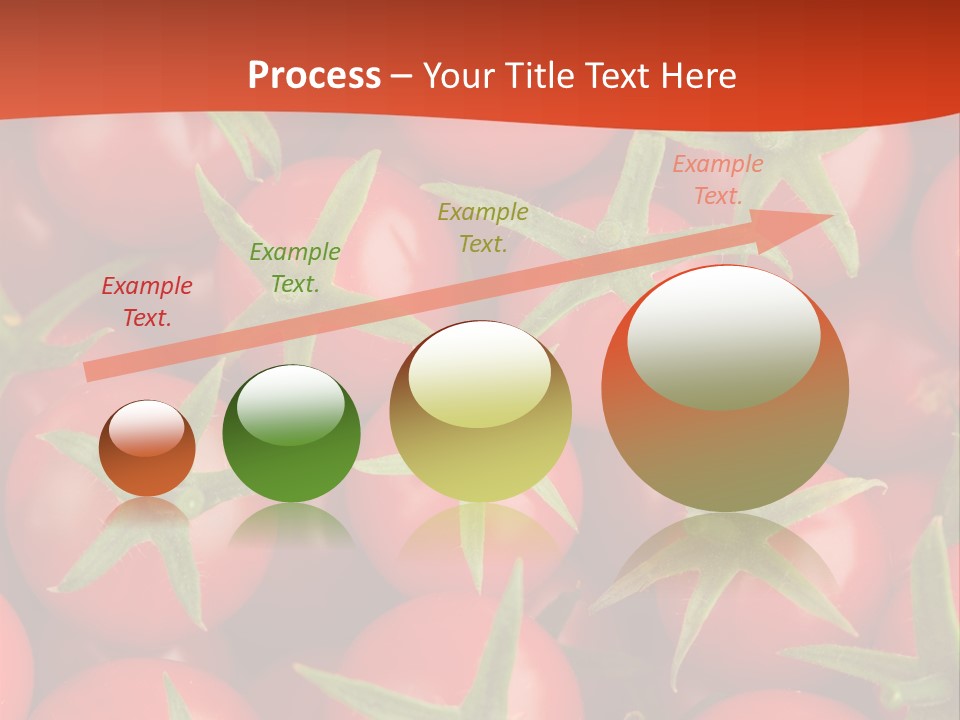 Process – Your Title Text Here

Example Text.

Example Text.

Example Text.

Example Text.